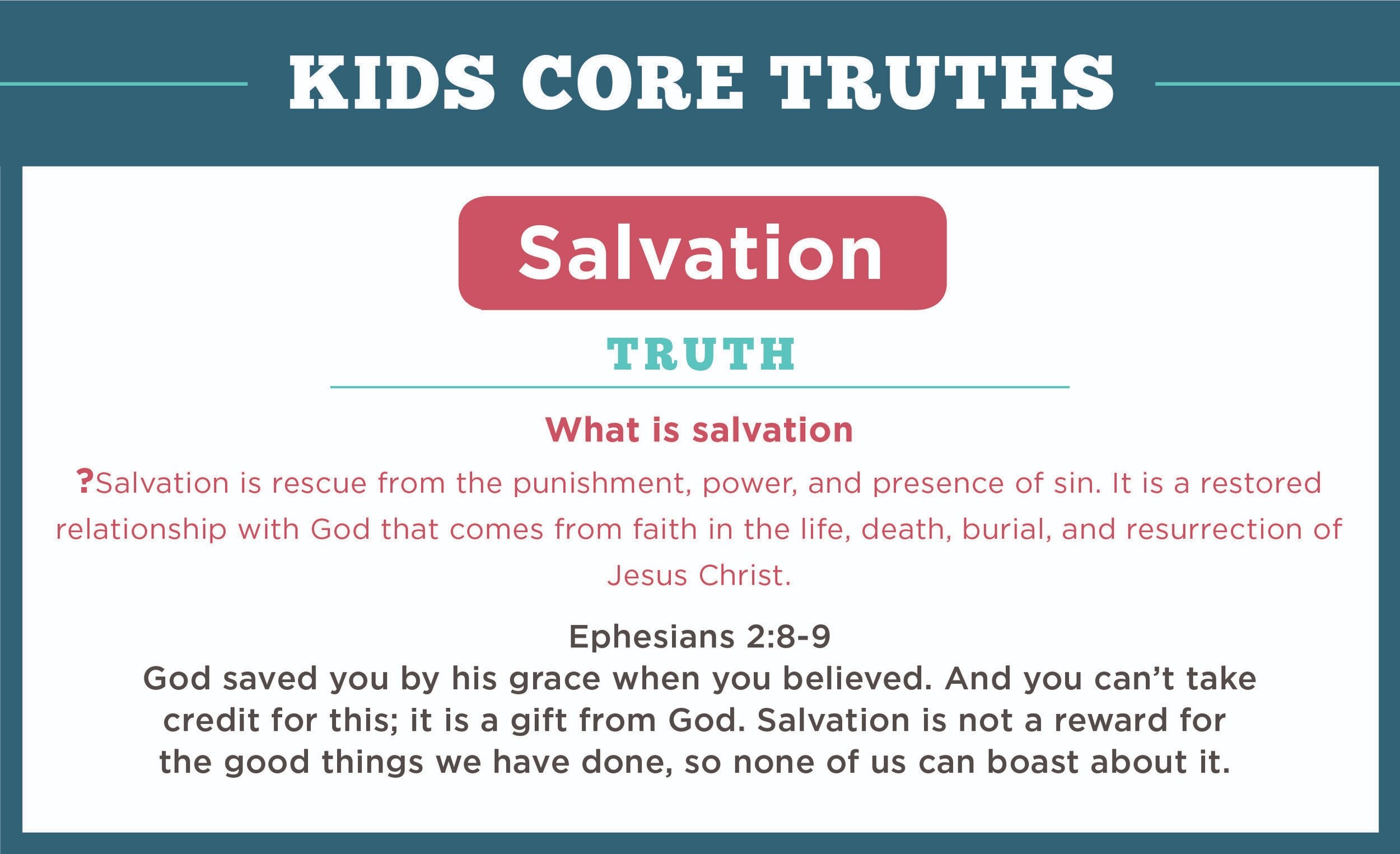 KIDS CORE TRUTHS

Salvation

TRUTH

What is salvation

?Salvation is rescue from the punishment, power, and presence of sin. It is a restored relationship with God that comes from faith in the life, death, burial, and resurrection of Jesus Christ.

Ephesians 2:8-9
God saved you by his grace when you believed. And you can't take credit for this; it is a gift from God. Salvation is not a reward for the good things we have done, so none of us can boast about it.